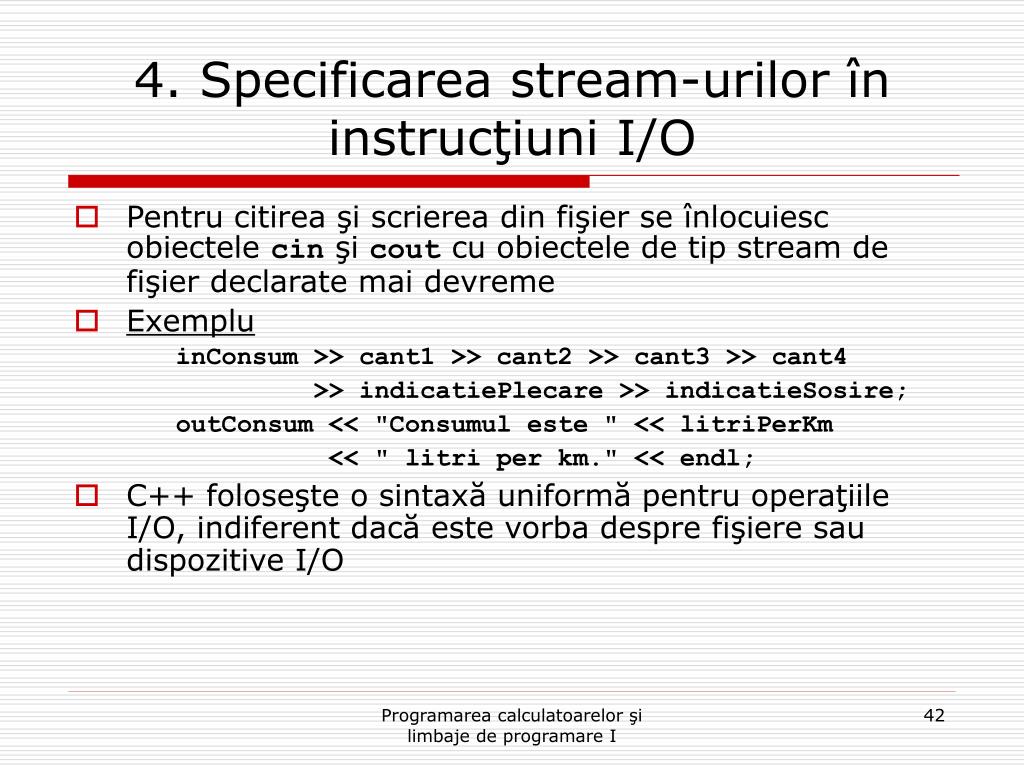 4. Specificarea stream-urilor în instrucţiuni I/O

Pentru citirea şi scrierea din fişier se înlocuiesc obiectele cin şi cout cu obiectele de tip stream de fişier declarate mai devreme

Exemplu

inConsum >> cant1 >> cant2 >> cant3 >> cant4
>> indicatiePlecare >> indicatieSosire;
outConsum << "Consumul este " << litriPerKm
<< " litri per km." << endl;

C++ foloseşte o sintaxă uniformă pentru operaţiile I/O, indiferent dacă este vorba despre fişiere sau dispozitive I/O

Programarea calculatoarelor şi limbaje de programare I

42